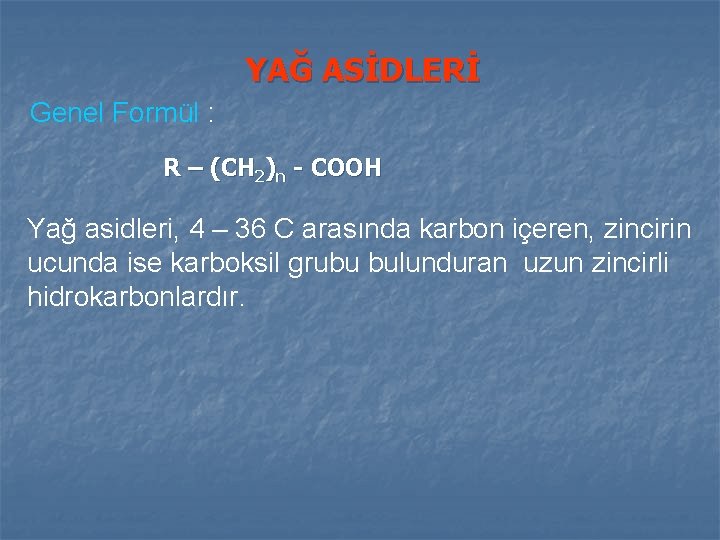 YAĞ ASİDLERİ

Genel Formül :

$R – (CH_2)_n - COOH$

Yağ asidleri, 4 – 36 C arasında karbon içeren, zincirin ucunda ise karboksil grubu bulunduran  uzun zincirli hidrokarbonlardır.